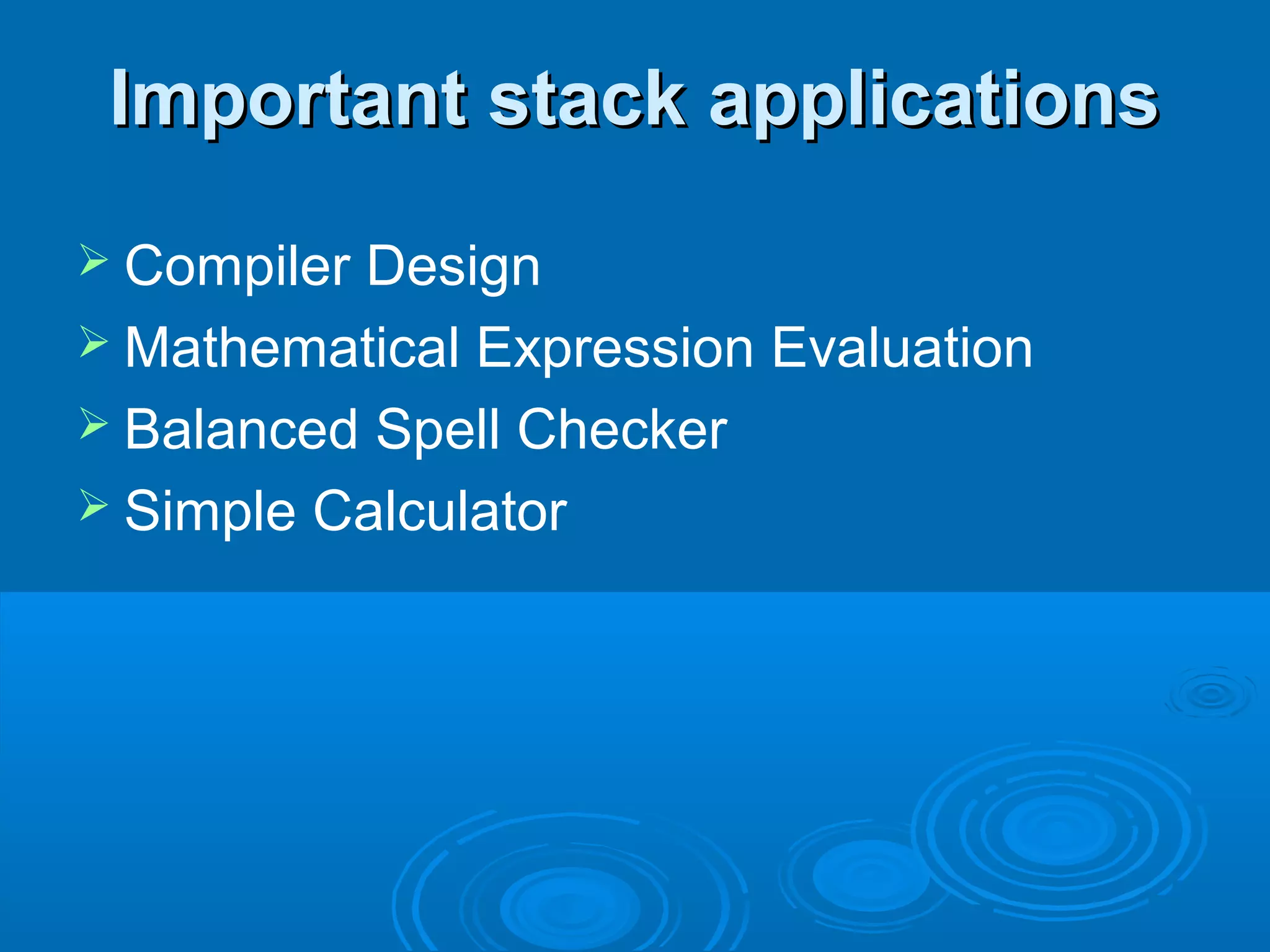 Important stack applications

➢ Compiler Design
➢ Mathematical Expression Evaluation
➢ Balanced Spell Checker
➢ Simple Calculator